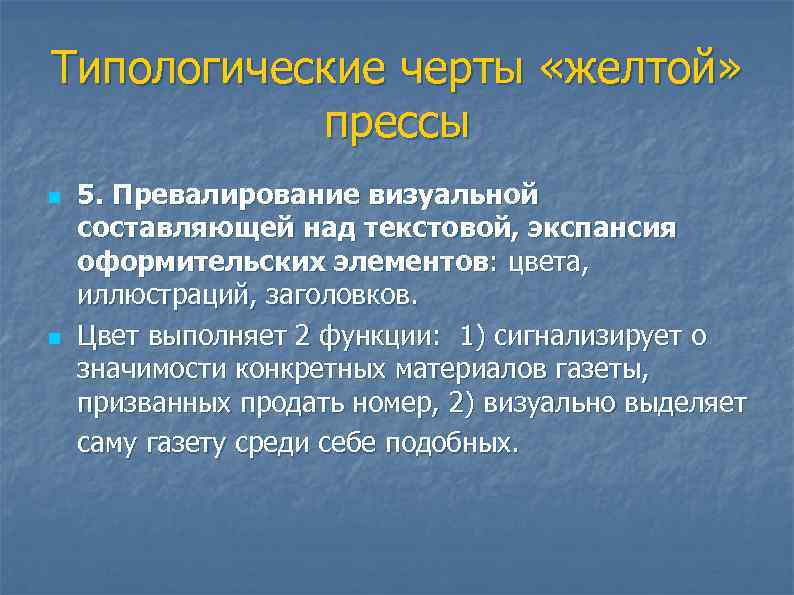 Типологические черты «желтой» прессы

5. Превалирование визуальной составляющей над текстовой, экспансия оформительских элементов: цвета, иллюстраций, заголовков.

Цвет выполняет 2 функции: 1) сигнализирует о значимости конкретных материалов газеты, призванных продать номер, 2) визуально выделяет саму газету среди себе подобных.